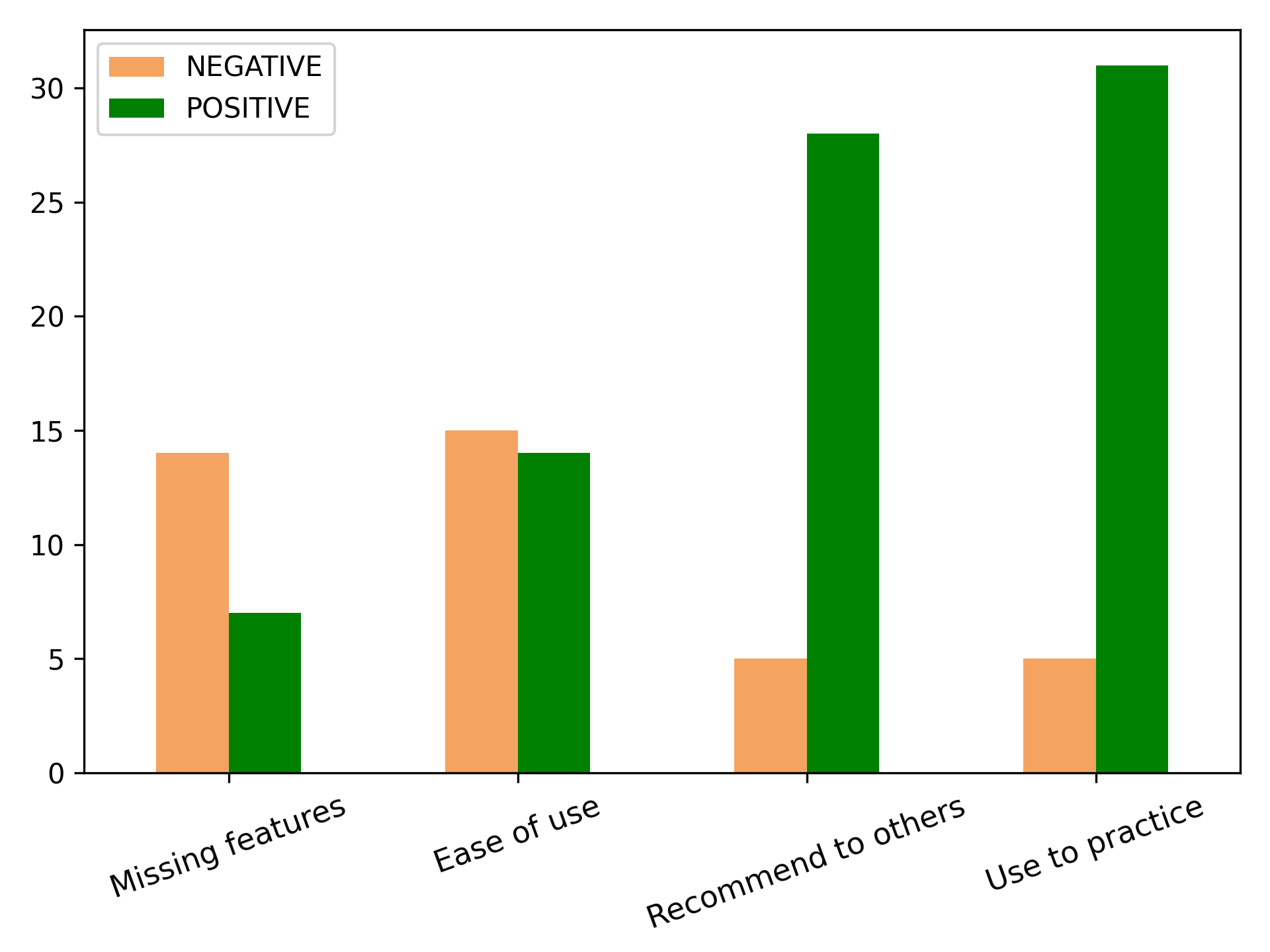 NEGATIVE
POSITIVE

30
25
20
15
10
5
0

Missing features
Ease of use
Recommend to others
Use to practice